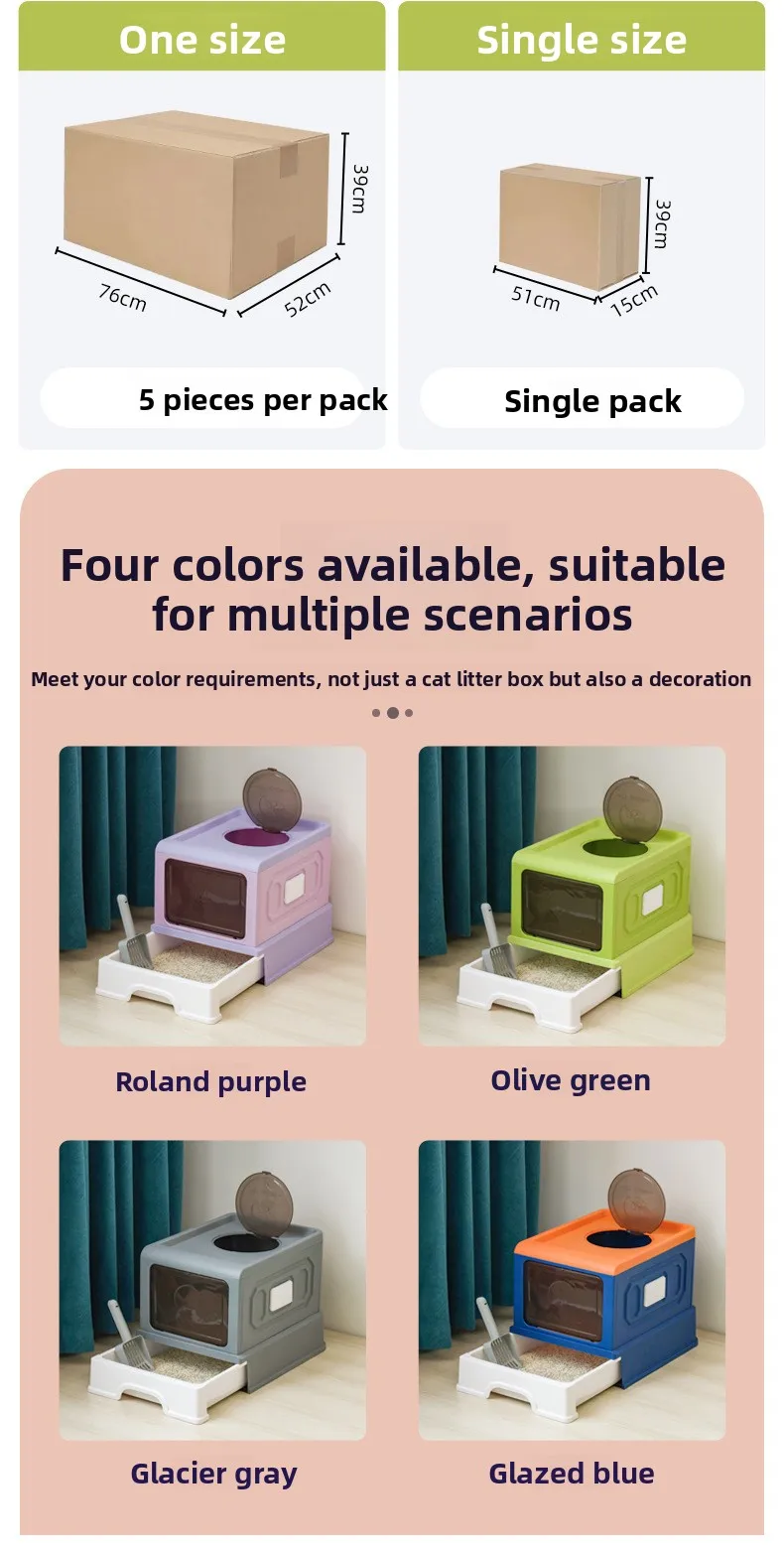 One size

39cm

76cm

52cm

5 pieces per pack

Single size

39cm

51cm

15cm

Single pack

Four colors available, suitable for multiple scenarios

Meet your color requirements, not just a cat litter box but also a decoration

Roland purple

Olive green

Glacier gray

Glazed blue